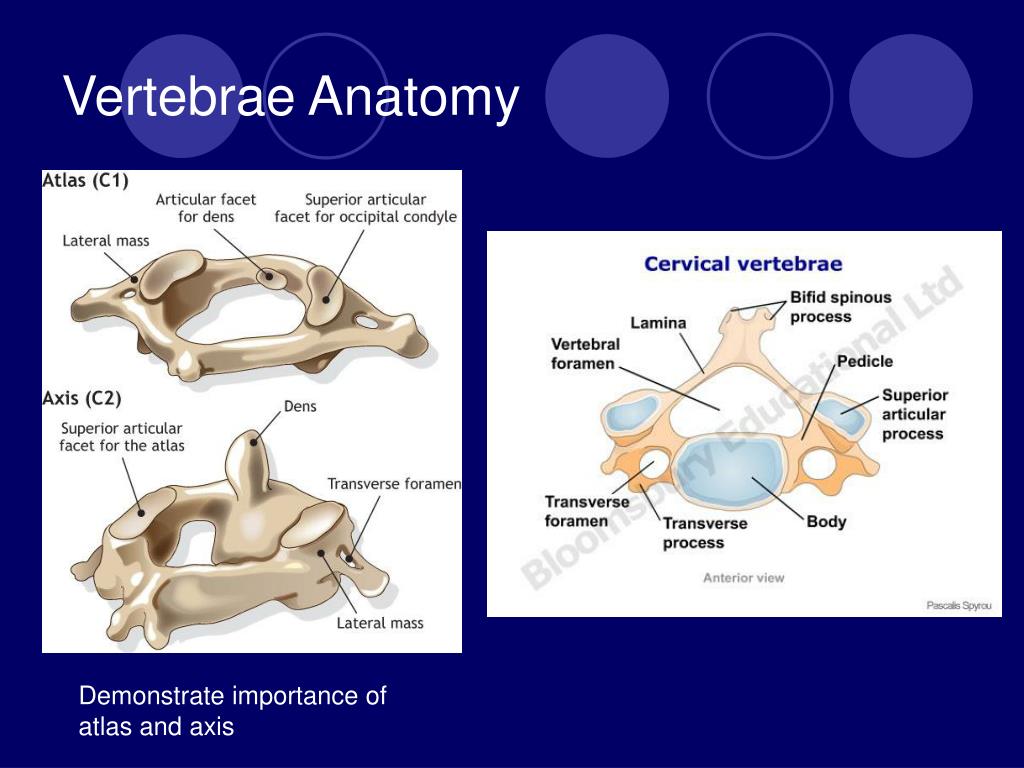 Vertebrae Anatomy

Atlas (C1)

Articular facet for dens

Superior articular facet for occipital condyle

Lateral mass

Axis (C2)

Dens

Superior articular facet for the atlas

Transverse foramen

Lateral mass

Cervical vertebrae

Bifid spinous process

Lamina

Vertebral foramen

Pedicle

Superior articular process

Transverse foramen

Transverse process

Body

Anterior view

Bloomsbury Educational Ltd

Pascalis Spyrou

Demonstrate importance of atlas and axis